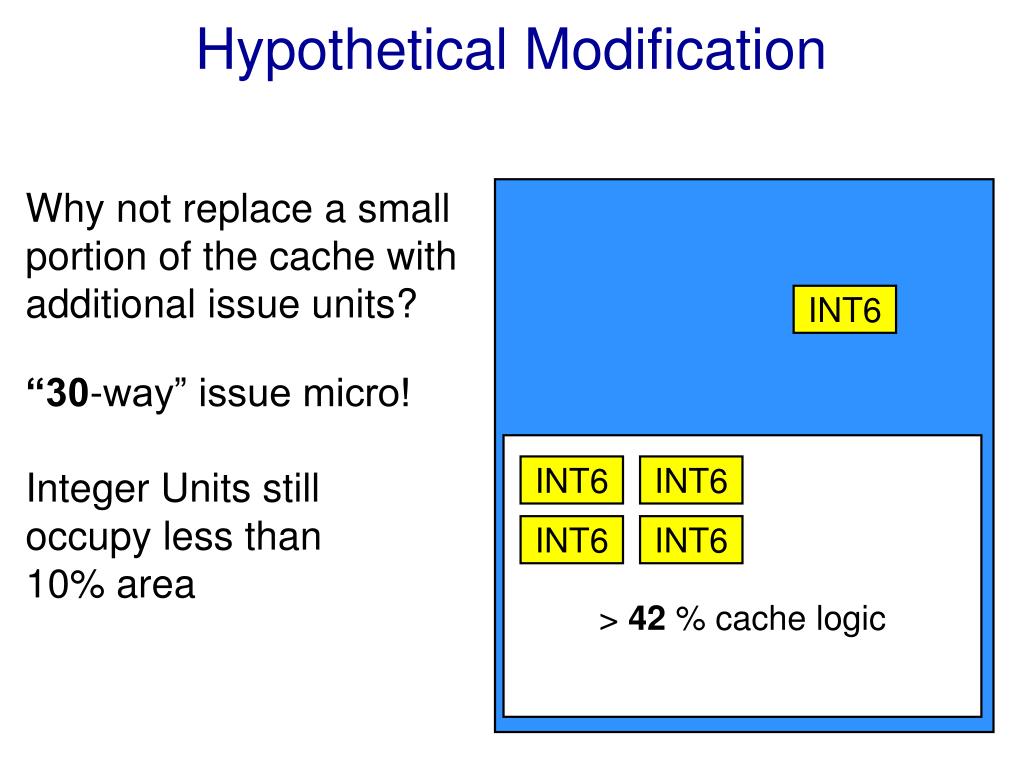 Hypothetical Modification

Why not replace a small portion of the cache with additional issue units?

“30-way” issue micro!

Integer Units still occupy less than 10% area

INT6

INT6 INT6
INT6 INT6

> 42 % cache logic